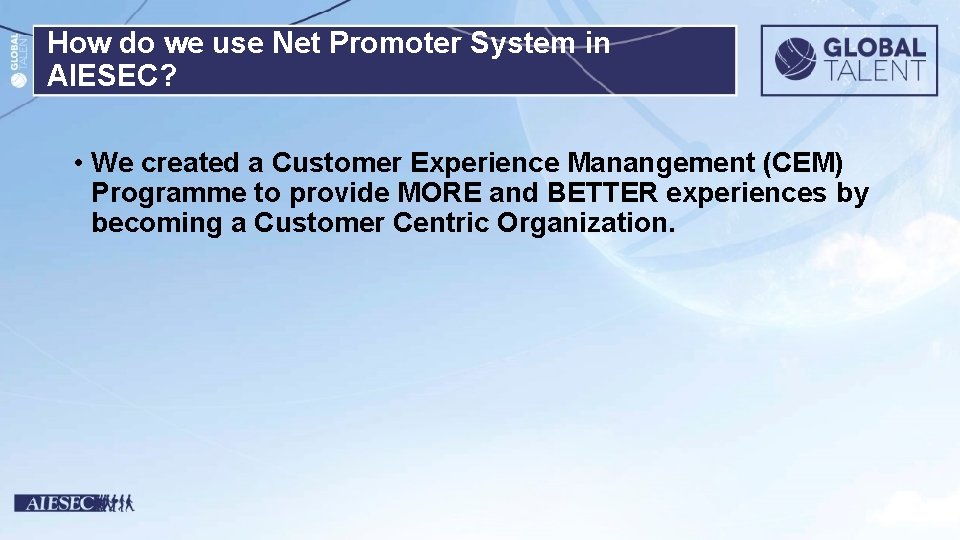 GLOBAL TALENT

How do we use Net Promoter System in AIESEC?

GLOBAL TALENT

• We created a Customer Experience Manangement (CEM) Programme to provide MORE and BETTER experiences by becoming a Customer Centric Organization.

AIESEC